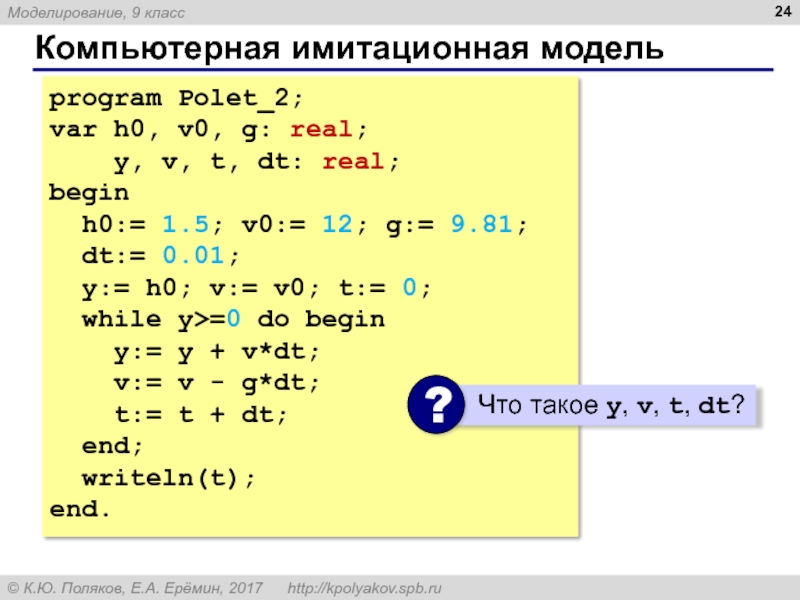 Моделирование, 9 класс

24

Компьютерная имитационная модель

program Polet_2;
var h0, v0, g: real;
    y, v, t, dt: real;
begin
  h0:= 1.5; v0:= 12; g:= 9.81;
  dt:= 0.01;
  y:= h0; v:= v0; t:= 0;
  while y>=0 do begin
    y:= y + v*dt;
    v:= v - g*dt;
    t:= t + dt;
  end;
  writeln(t);
end.

?

Что такое y, v, t, dt?

© К.Ю. Поляков, Е.А. Ерёмин, 2017 http://kpolyakov.spb.ru